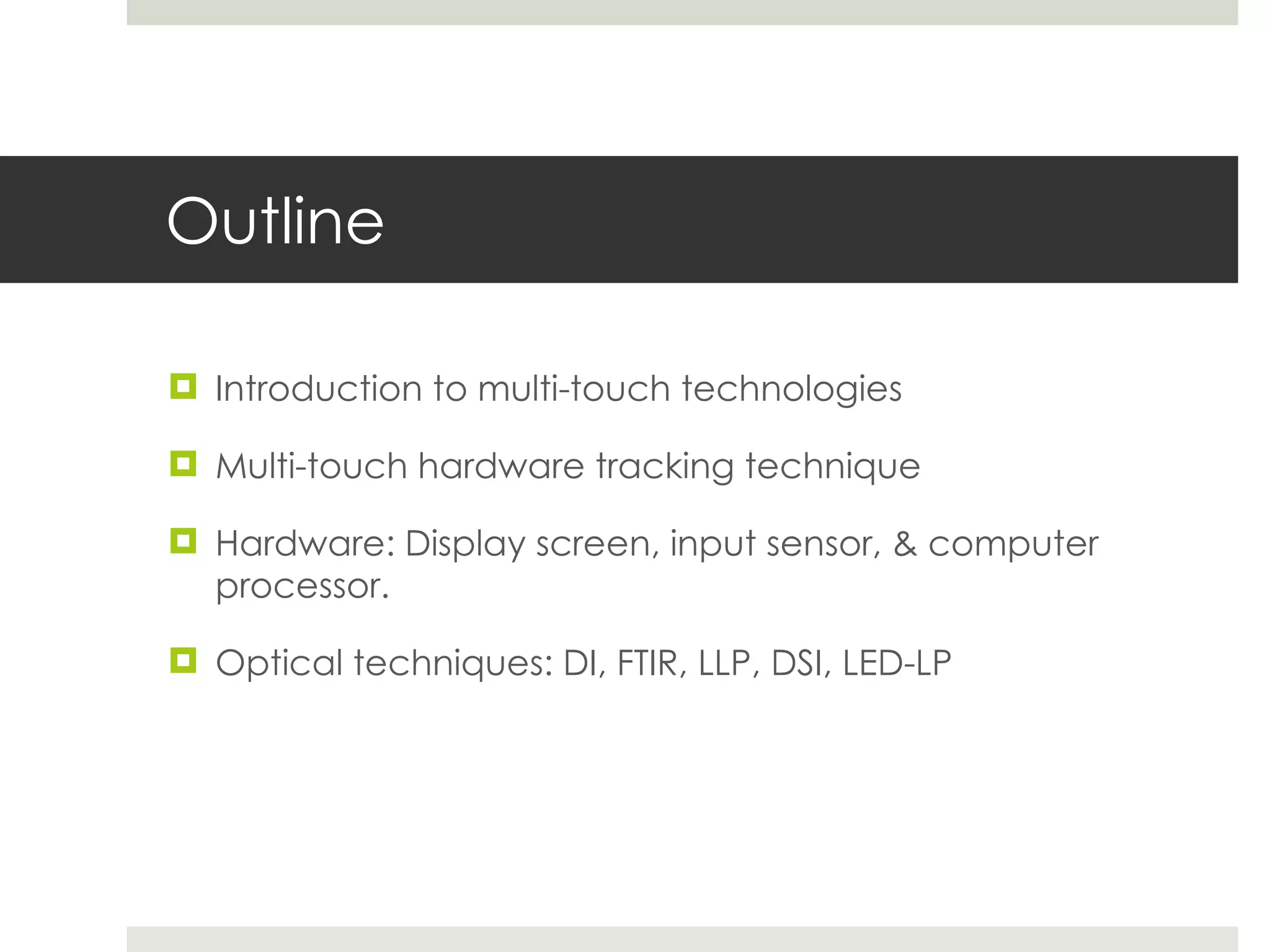 Outline

Introduction to multi-touch technologies

Multi-touch hardware tracking technique

Hardware: Display screen, input sensor, & computer processor.

Optical techniques: DI, FTIR, LLP, DSI, LED-LP